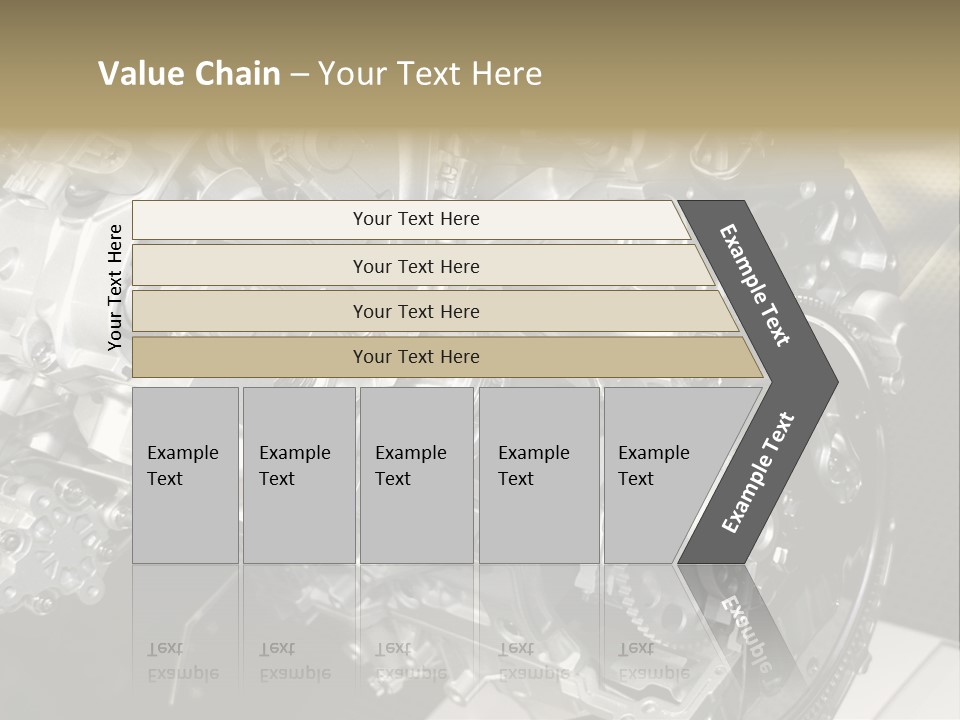 Value Chain – Your Text Here

Your Text Here

Your Text Here

Your Text Here

Your Text Here

Your Text Here

Example Text

Example Text

Example Text

Example Text

Example Text

Example Text

Example Text